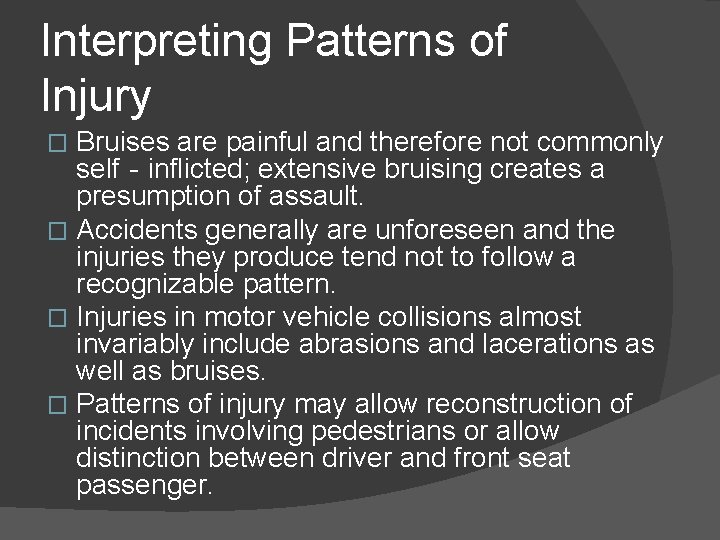 Interpreting Patterns of Injury

□ Bruises are painful and therefore not commonly self - inflicted; extensive bruising creates a presumption of assault.

□ Accidents generally are unforeseen and the injuries they produce tend not to follow a recognizable pattern.

□ Injuries in motor vehicle collisions almost invariably include abrasions and lacerations as well as bruises.

□ Patterns of injury may allow reconstruction of incidents involving pedestrians or allow distinction between driver and front seat passenger.